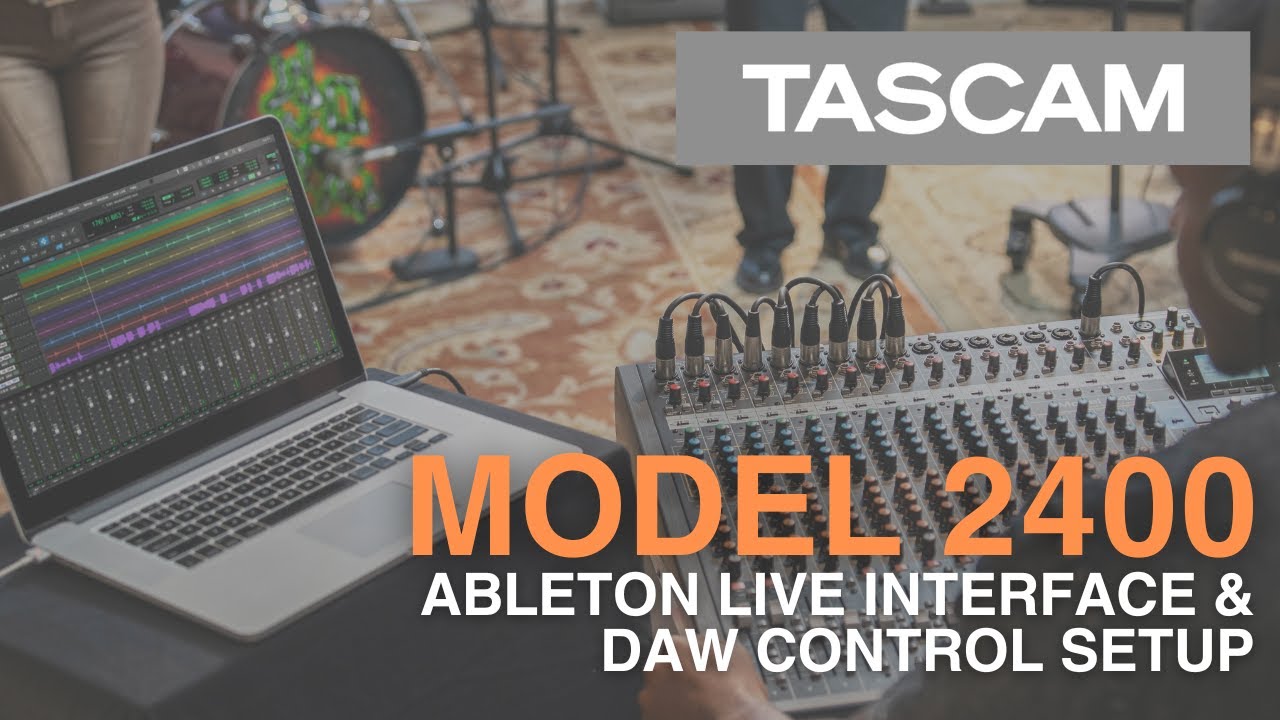 TASCAM

MODEL 2400
ABLETON LIVE INTERFACE & DAW CONTROL SETUP